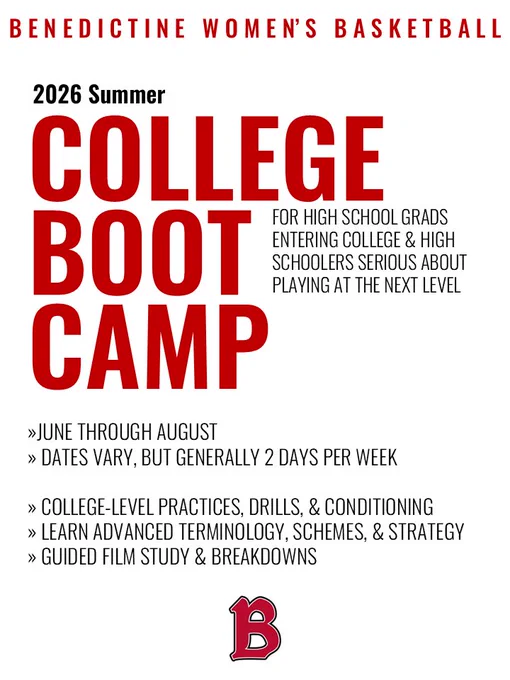 BENEDICTINE WOMEN'S BASKETBALL

2026 Summer

COLLEGE BOOT CAMP

FOR HIGH SCHOOL GRADS ENTERING COLLEGE & HIGH SCHOOLERS SERIOUS ABOUT PLAYING AT THE NEXT LEVEL

»JUNE THROUGH AUGUST
» DATES VARY, BUT GENERALLY 2 DAYS PER WEEK

» COLLEGE-LEVEL PRACTICES, DRILLS, & CONDITIONING
» LEARN ADVANCED TERMINOLOGY, SCHEMES, & STRATEGY
» GUIDED FILM STUDY & BREAKDOWNS

B